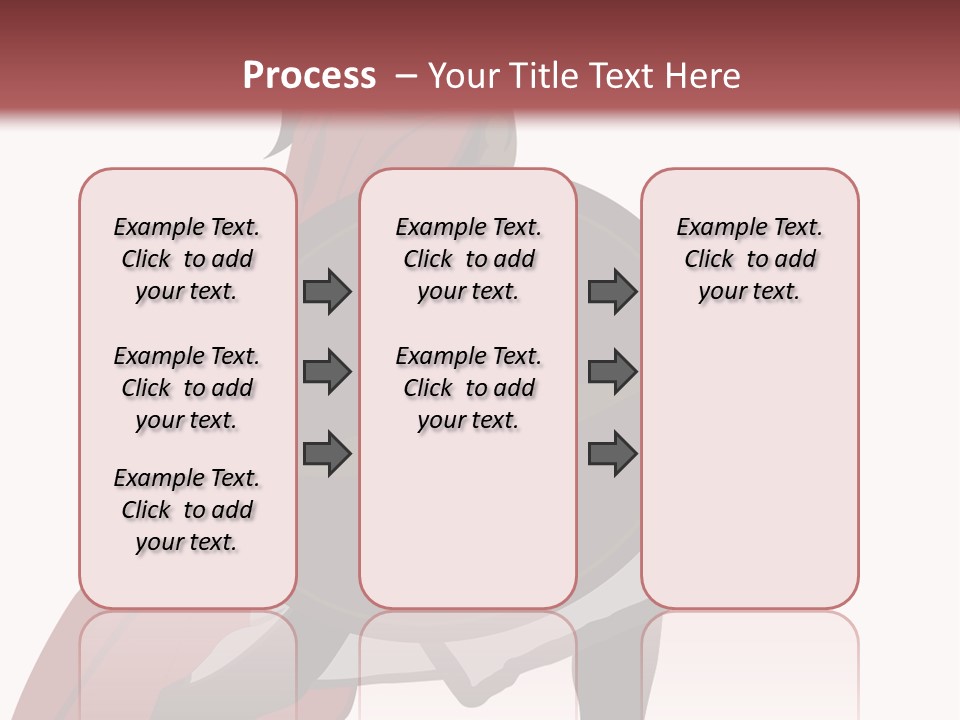 Process – Your Title Text Here

Example Text. Click to add your text.

Example Text. Click to add your text.

Example Text. Click to add your text.

Example Text. Click to add your text.

Example Text. Click to add your text.

Example Text. Click to add your text.